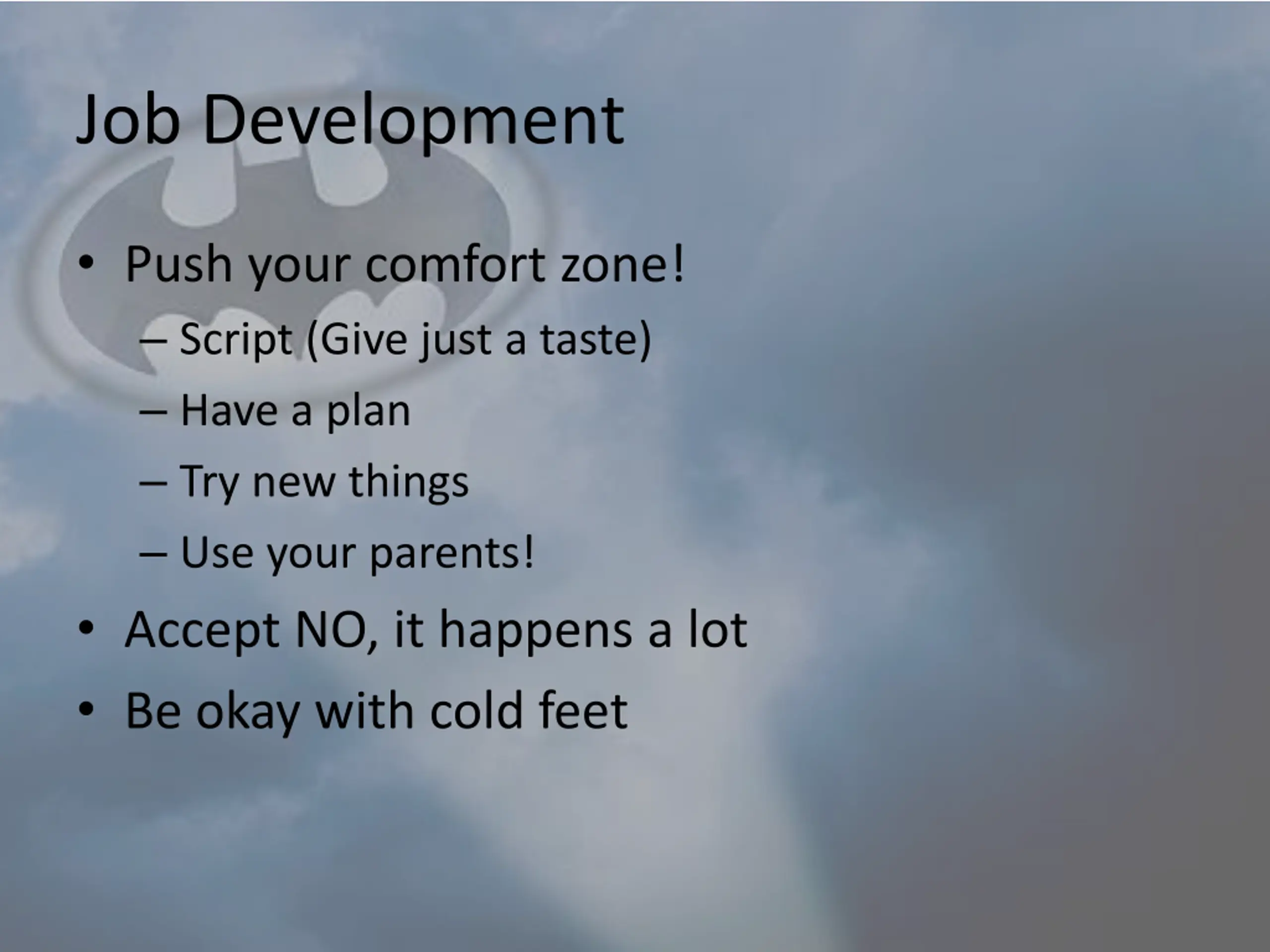 Job Development

• Push your comfort zone!
– Script (Give just a taste)
– Have a plan
– Try new things
– Use your parents!
• Accept NO, it happens a lot
• Be okay with cold feet